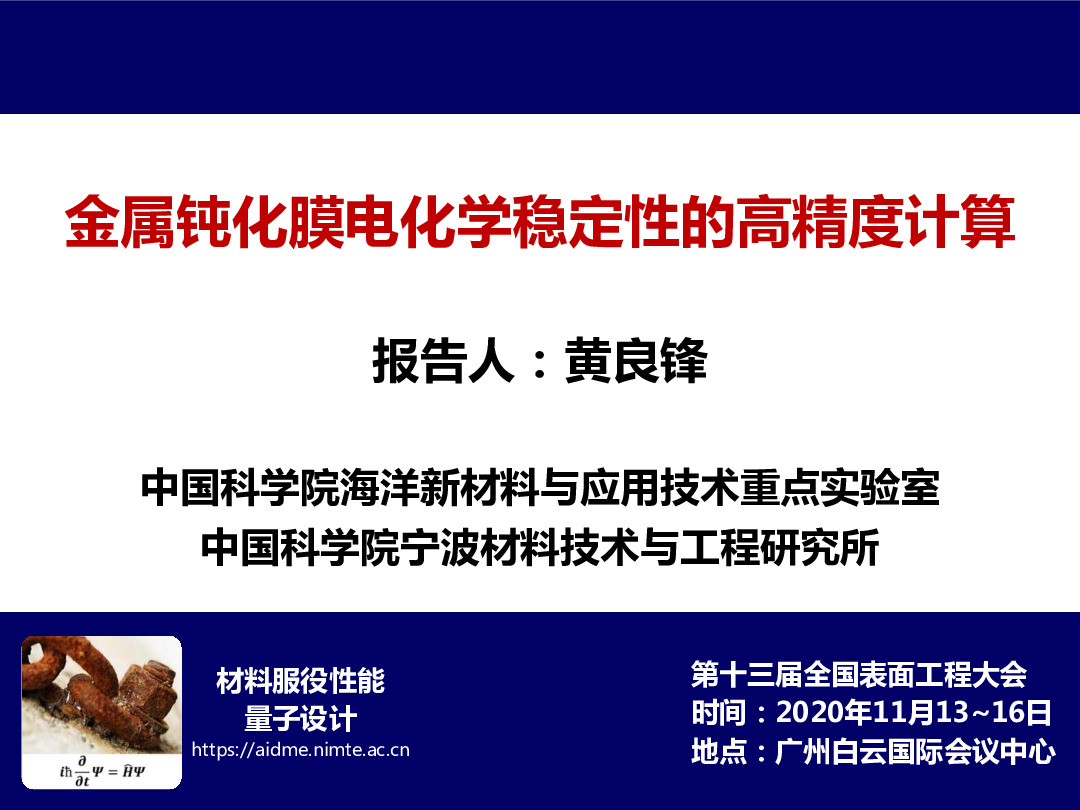 金属钝化膜电化学稳定性的高精度计算

报告人：黄良锋

中国科学院海洋新材料与应用技术重点实验室
中国科学院宁波材料技术与工程研究所

$i\hbar\frac{\partial}{\partial t}\Psi = \hat{H}\Psi$

材料服役性能
量子设计
https://aidme.nimte.ac.cn

第十三届全国表面工程大会
时间：2020年11月13~16日
地点：广州白云国际会议中心